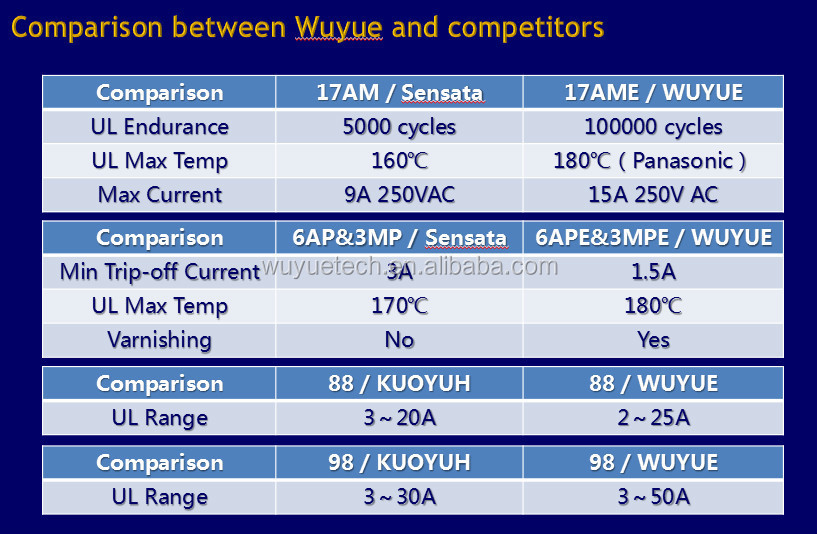 Comparison between Wuyue and competitors

| Comparison | 17AM / Sensata | 17AME / WUYUE |
|---|---|---|
| UL Endurance | 5000 cycles | 100000 cycles |
| UL Max Temp | 160℃ | 180℃ ( Panasonic ) |
| Max Current | 9A 250VAC | 15A 250V AC |

| Comparison | 6AP&3MP / Sensata | 6APE&3MPE / WUYUE |
|---|---|---|
| Min Trip-off Current | 3A | 1.5A |
| UL Max Temp | 170℃ | 180℃ |
| Varnishing | No | Yes |

wuyuetech.en.alibaba.com

| Comparison | 88 / KUOYUH | 88 / WUYUE |
|---|---|---|
| UL Range | 3～20A | 2～25A |

| Comparison | 98 / KUOYUH | 98 / WUYUE |
|---|---|---|
| UL Range | 3～30A | 3～50A |